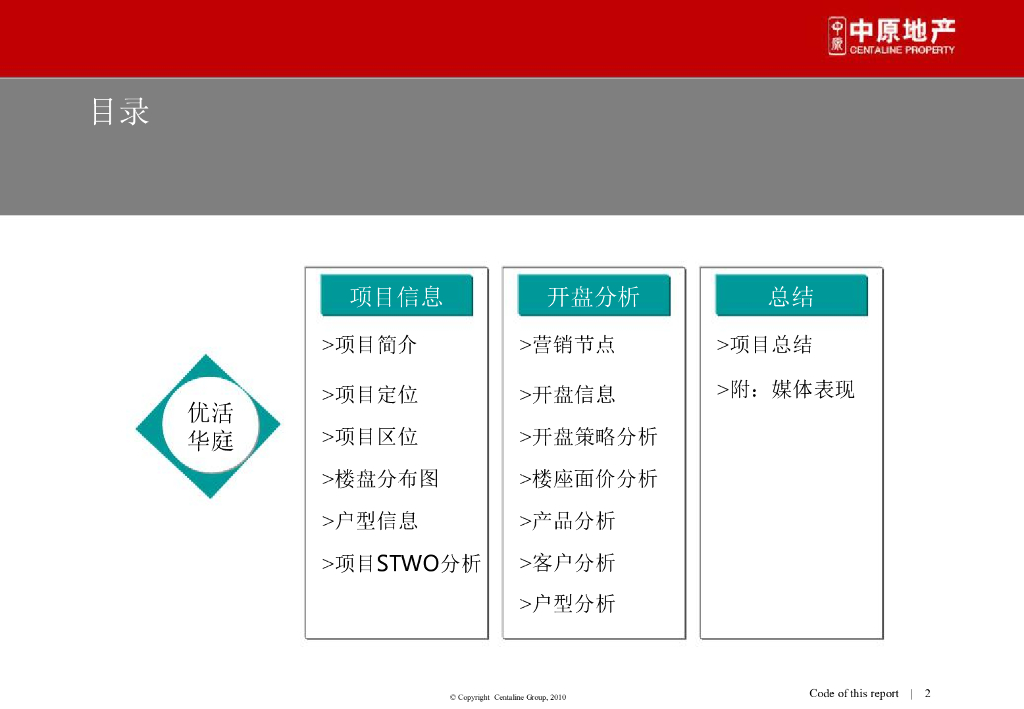 中原
中原地产
CENTALINE PROPERTY

目录

优活华庭

项目信息
>项目简介
>项目定位
>项目区位
>楼盘分布图
>户型信息
>项目STWO分析

开盘分析
>营销节点
>开盘信息
>开盘策略分析
>楼座面价分析
>产品分析
>客户分析
>户型分析

总结
>项目总结
>附：媒体表现

© Copyright Centaline Group, 2010

Code of this report | 2